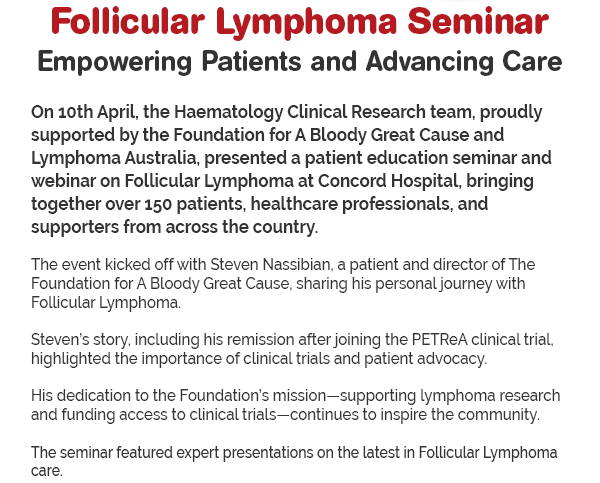 Follicular Lymphoma Seminar
Empowering Patients and Advancing Care

On 10th April, the Haematology Clinical Research team, proudly supported by the Foundation for A Bloody Great Cause and Lymphoma Australia, presented a patient education seminar and webinar on Follicular Lymphoma at Concord Hospital, bringing together over 150 patients, healthcare professionals, and supporters from across the country.

The event kicked off with Steven Nassibian, a patient and director of The Foundation for A Bloody Great Cause, sharing his personal journey with Follicular Lymphoma.

Steven's story, including his remission after joining the PETReA clinical trial, highlighted the importance of clinical trials and patient advocacy.

His dedication to the Foundation's mission—supporting lymphoma research and funding access to clinical trials—continues to inspire the community.

The seminar featured expert presentations on the latest in Follicular Lymphoma care.